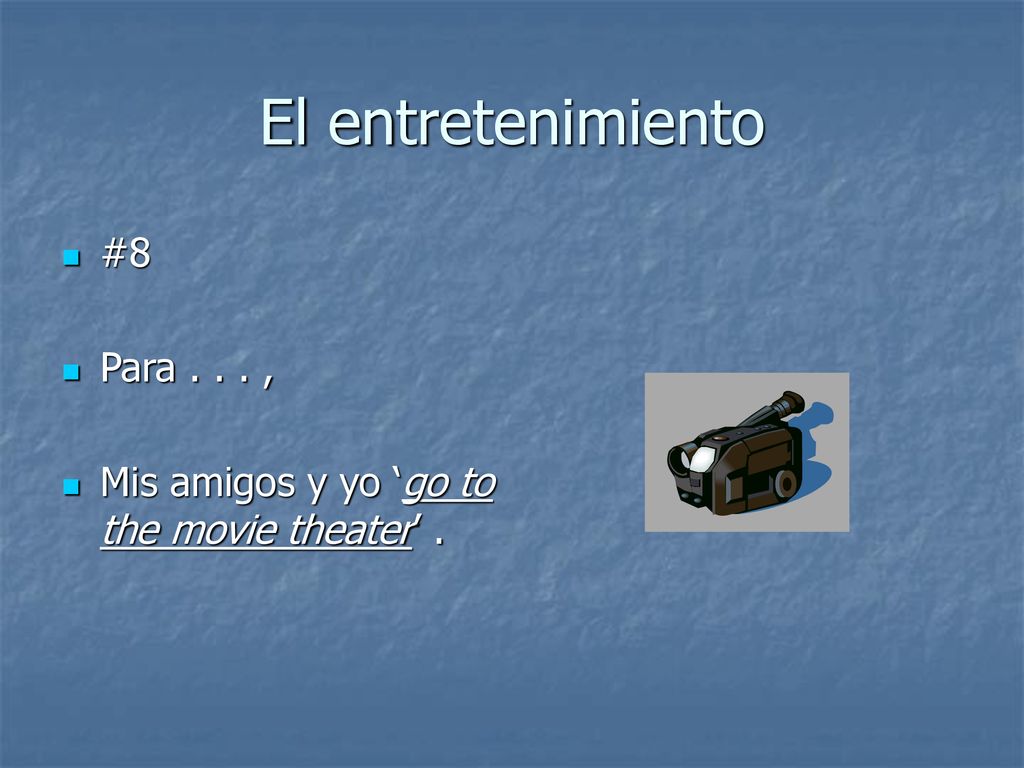 El entretenimiento

#8

Para . . . ,

Mis amigos y yo ‘go to the movie theater’ .